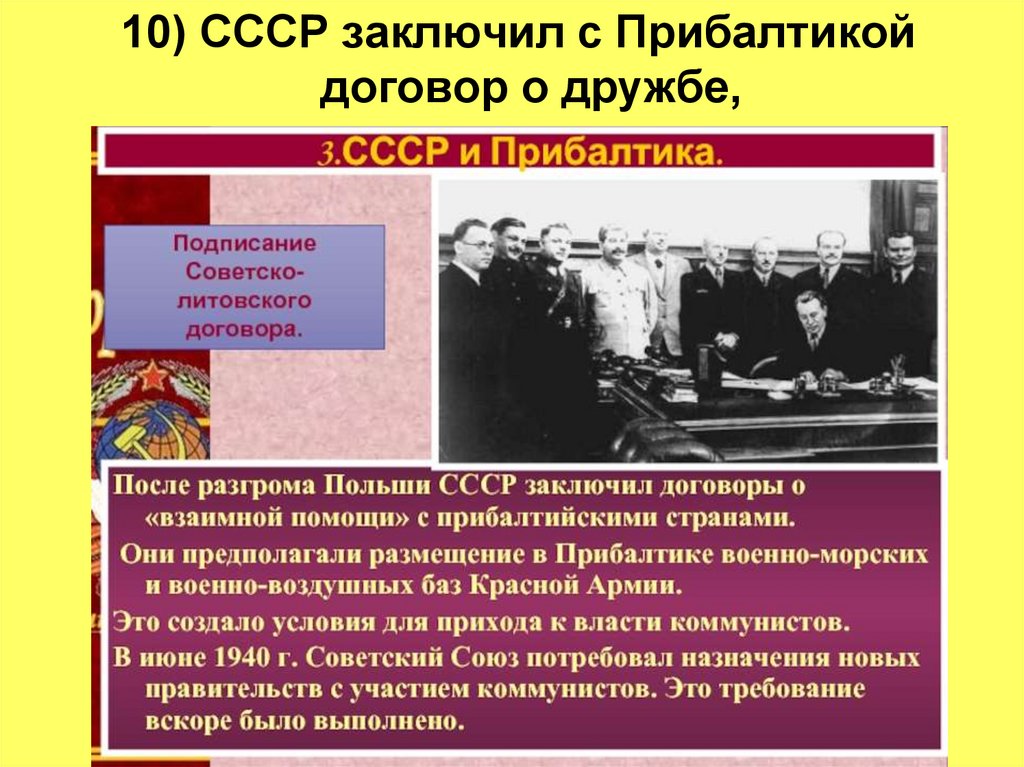 10) СССР заключил с Прибалтикой договор о дружбе,

3.СССР и Прибалтика.

Подписание Советско-литовского договора.

После разгрома Польши СССР заключил договоры о «взаимной помощи» с прибалтийскими странами.
Они предполагали размещение в Прибалтике военно-морских и военно-воздушных баз Красной Армии.
Это создало условия для прихода к власти коммунистов.
В июне 1940 г. Советский Союз потребовал назначения новых правительств с участием коммунистов. Это требование вскоре было выполнено.